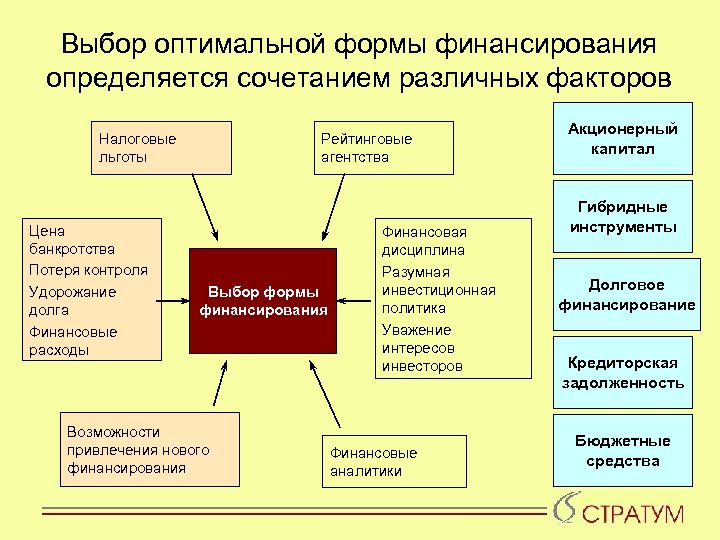 Выбор оптимальной формы финансирования определяется сочетанием различных факторов

Налоговые льготы

Рейтинговые агентства

Цена банкротства
Потеря контроля
Удорожание долга
Финансовые расходы

Выбор формы финансирования

Финансовая дисциплина
Разумная инвестиционная политика
Уважение интересов инвесторов

Возможности привлечения нового финансирования

Финансовые аналитики

Акционерный капитал

Гибридные инструменты

Долговое финансирование

Кредиторская задолженность

Бюджетные средства

СТРАТУМ